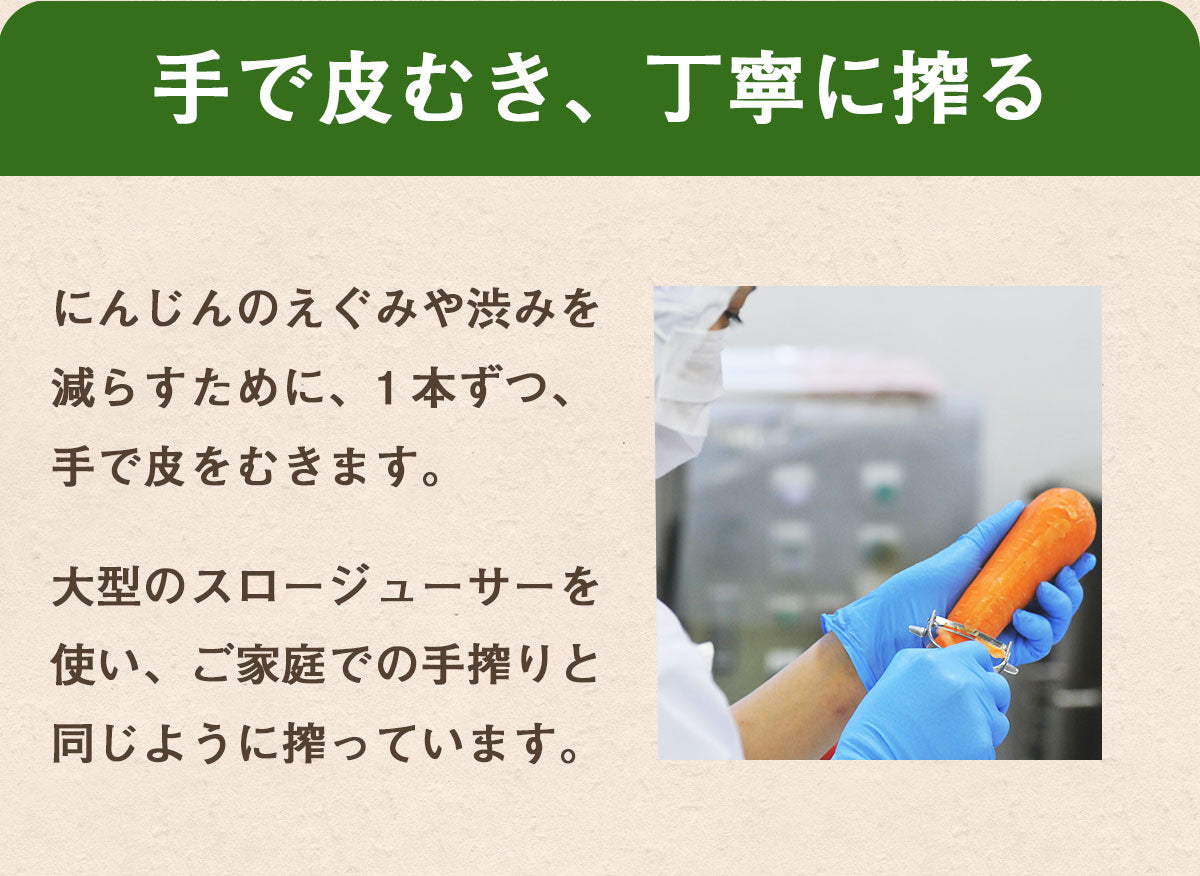 手で皮むき、丁寧に搾る

にんじんのえぐみや渋みを減らすために、1本ずつ、手で皮をむきます。

大型のスロージューサーを使い、ご家庭での手搾りと同じように搾っています。